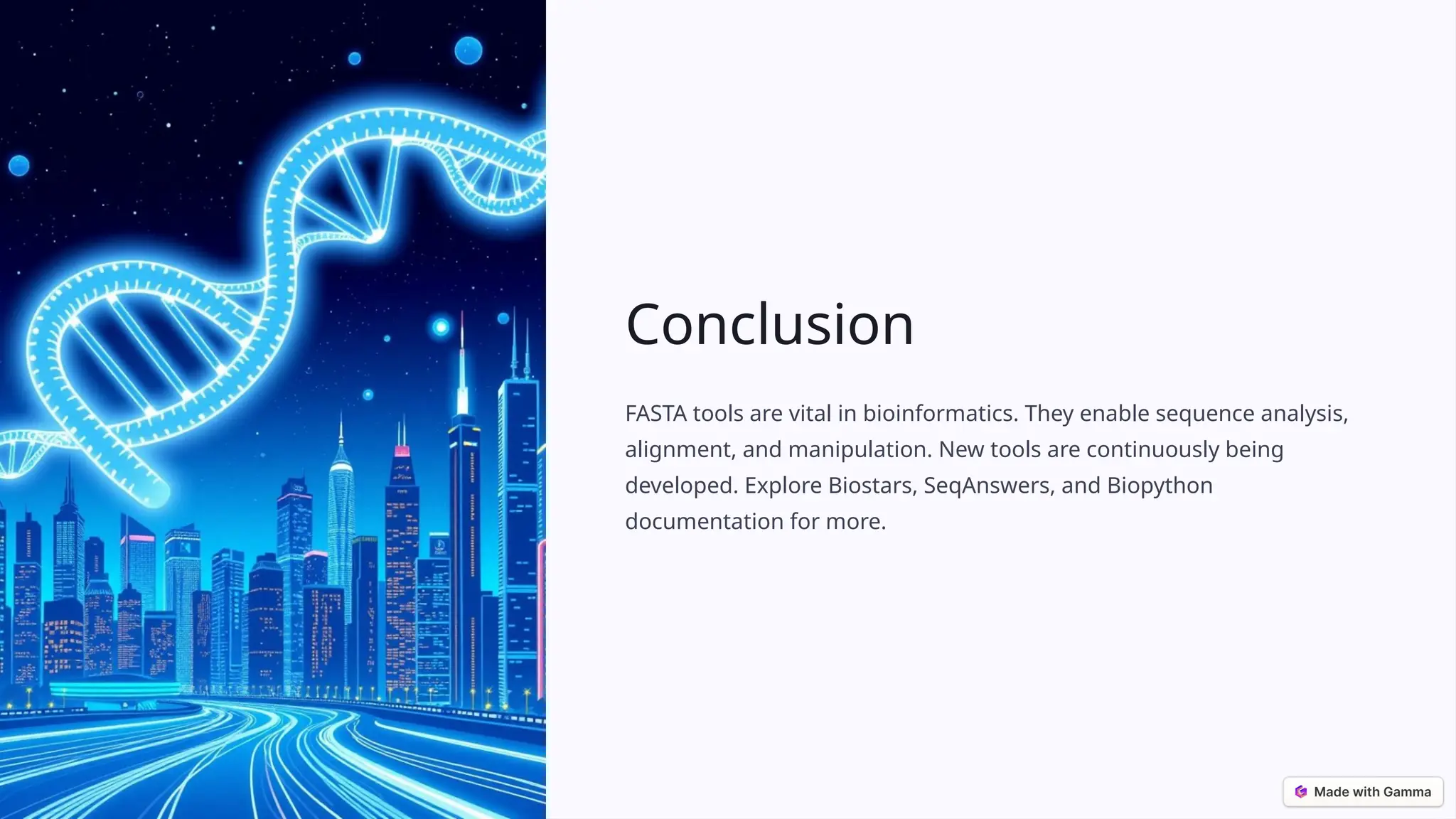 Conclusion

FASTA tools are vital in bioinformatics. They enable sequence analysis, alignment, and manipulation. New tools are continuously being developed. Explore Biostars, SeqAnswers, and Biopython documentation for more.

Made with Gamma